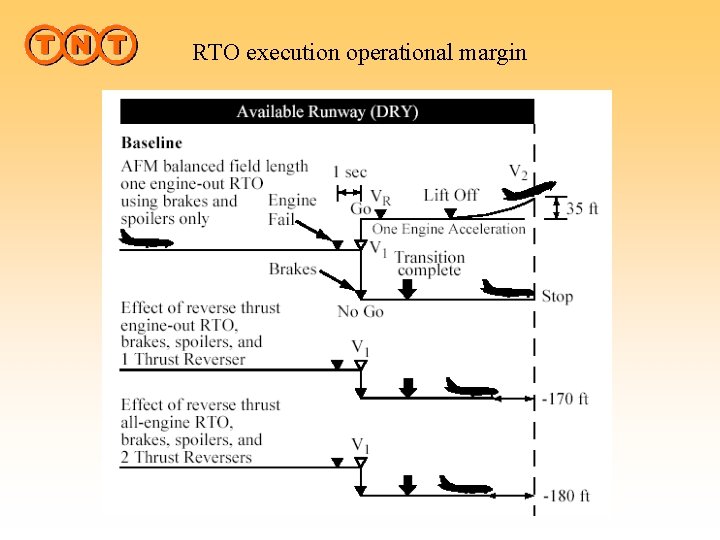 TNT

RTO execution operational margin

Available Runway (DRY)

Baseline

AFM balanced field length one engine-out RTO using brakes and spoilers only

1 sec

Engine Fail

Go

$V_R$

Lift Off

$V_2$

35 ft

One Engine Acceleration

$V_1$

Transition complete

Brakes

No Go

Stop

Effect of reverse thrust engine-out RTO, brakes, spoilers, and 1 Thrust Reverser

$V_1$

-170 ft

Effect of reverse thrust all-engine RTO, brakes, spoilers, and 2 Thrust Reversers

$V_1$

-180 ft